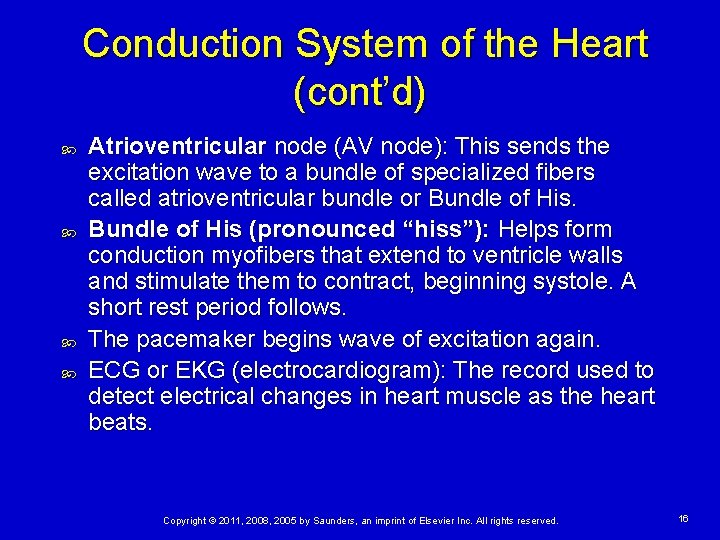 Conduction System of the Heart (cont'd)

Atrioventricular node (AV node): This sends the excitation wave to a bundle of specialized fibers called atrioventricular bundle or Bundle of His.

Bundle of His (pronounced "hiss"): Helps form conduction myofibers that extend to ventricle walls and stimulate them to contract, beginning systole. A short rest period follows.

The pacemaker begins wave of excitation again.

ECG or EKG (electrocardiogram): The record used to detect electrical changes in heart muscle as the heart beats.

Copyright © 2011, 2008, 2005 by Saunders, an imprint of Elsevier Inc. All rights reserved.

16